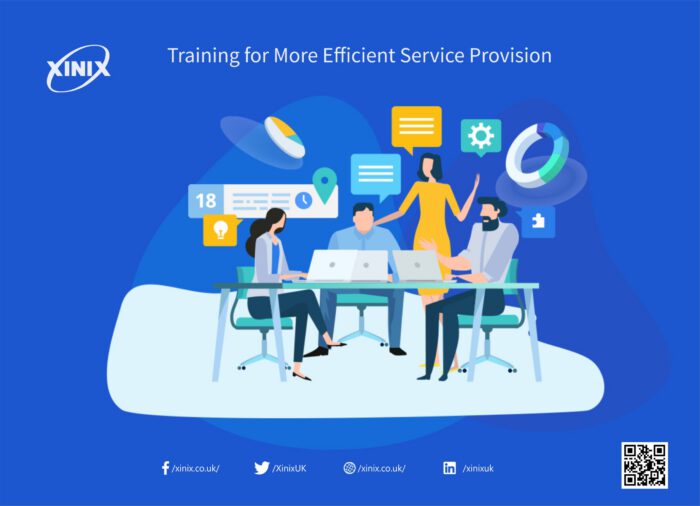 XINIX

Training for More Efficient Service Provision

18

/xinix.co.uk/ /XinixUK /xinix.co.uk/ /xinixuk